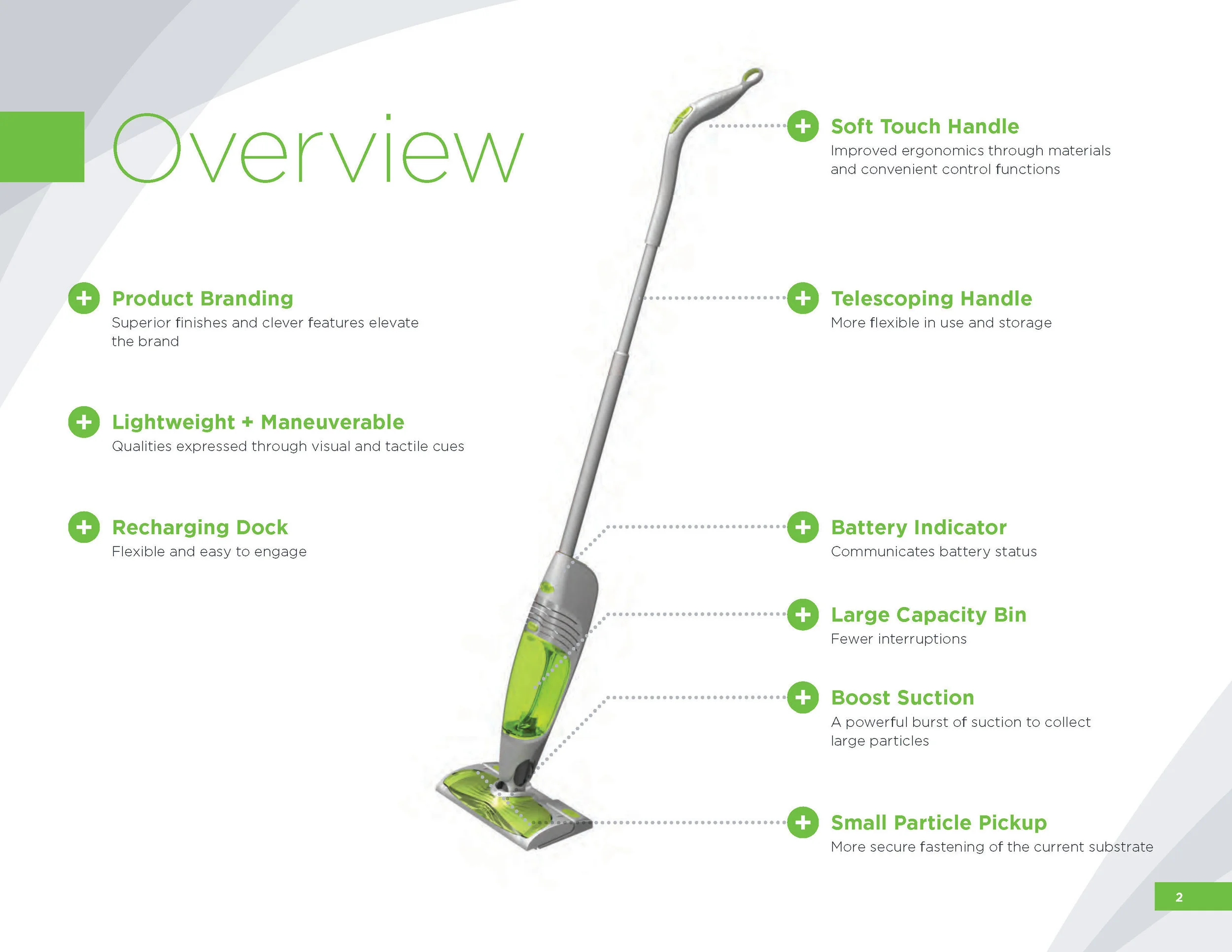 Overview

Product Branding
Superior finishes and clever features elevate the brand

Lightweight + Maneuverable
Qualities expressed through visual and tactile cues

Recharging Dock
Flexible and easy to engage

Soft Touch Handle
Improved ergonomics through materials and convenient control functions

Telescoping Handle
More flexible in use and storage

Battery Indicator
Communicates battery status

Large Capacity Bin
Fewer interruptions

Boost Suction
A powerful burst of suction to collect large particles

Small Particle Pickup
More secure fastening of the current substrate

2